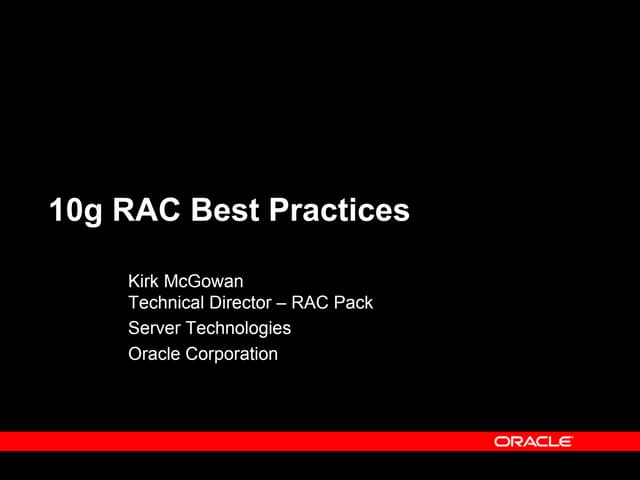 10g RAC Best Practices

Kirk McGowan
Technical Director – RAC Pack
Server Technologies
Oracle Corporation

ORACLE